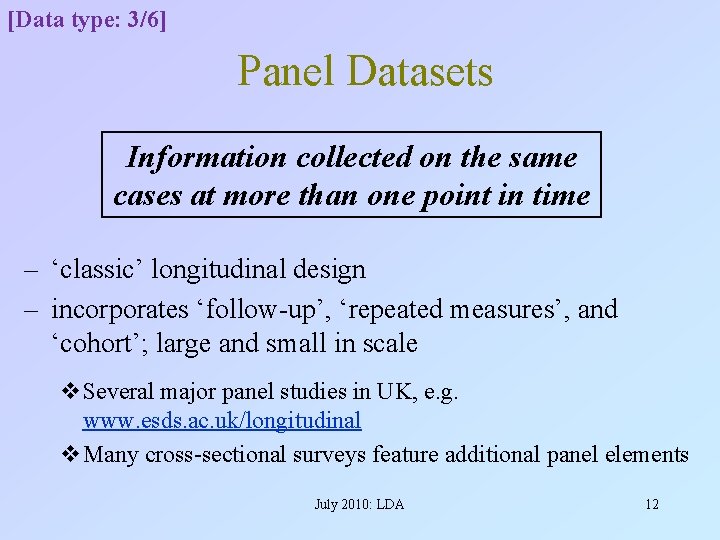 [Data type: 3/6]

Panel Datasets

Information collected on the same cases at more than one point in time

– ‘classic’ longitudinal design

– incorporates ‘follow-up’, ‘repeated measures’, and ‘cohort’; large and small in scale

❖ Several major panel studies in UK, e.g. www.esds.ac.uk/longitudinal

❖ Many cross-sectional surveys feature additional panel elements

July 2010: LDA

12